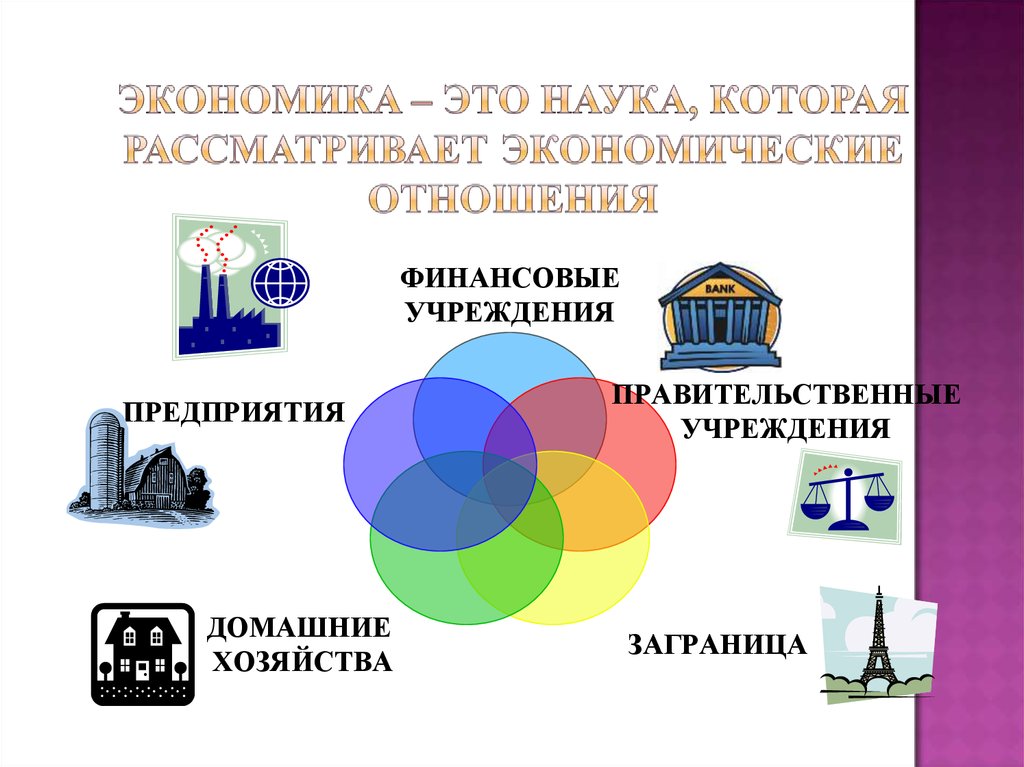 ЭКОНОМИКА – ЭТО НАУКА, КОТОРАЯ РАССМАТРИВАЕТ ЭКОНОМИЧЕСКИЕ ОТНОШЕНИЯ

ФИНАНСОВЫЕ УЧРЕЖДЕНИЯ

BANK

ПРЕДПРИЯТИЯ

ПРАВИТЕЛЬСТВЕННЫЕ УЧРЕЖДЕНИЯ

ДОМАШНИЕ ХОЗЯЙСТВА

ЗАГРАНИЦА